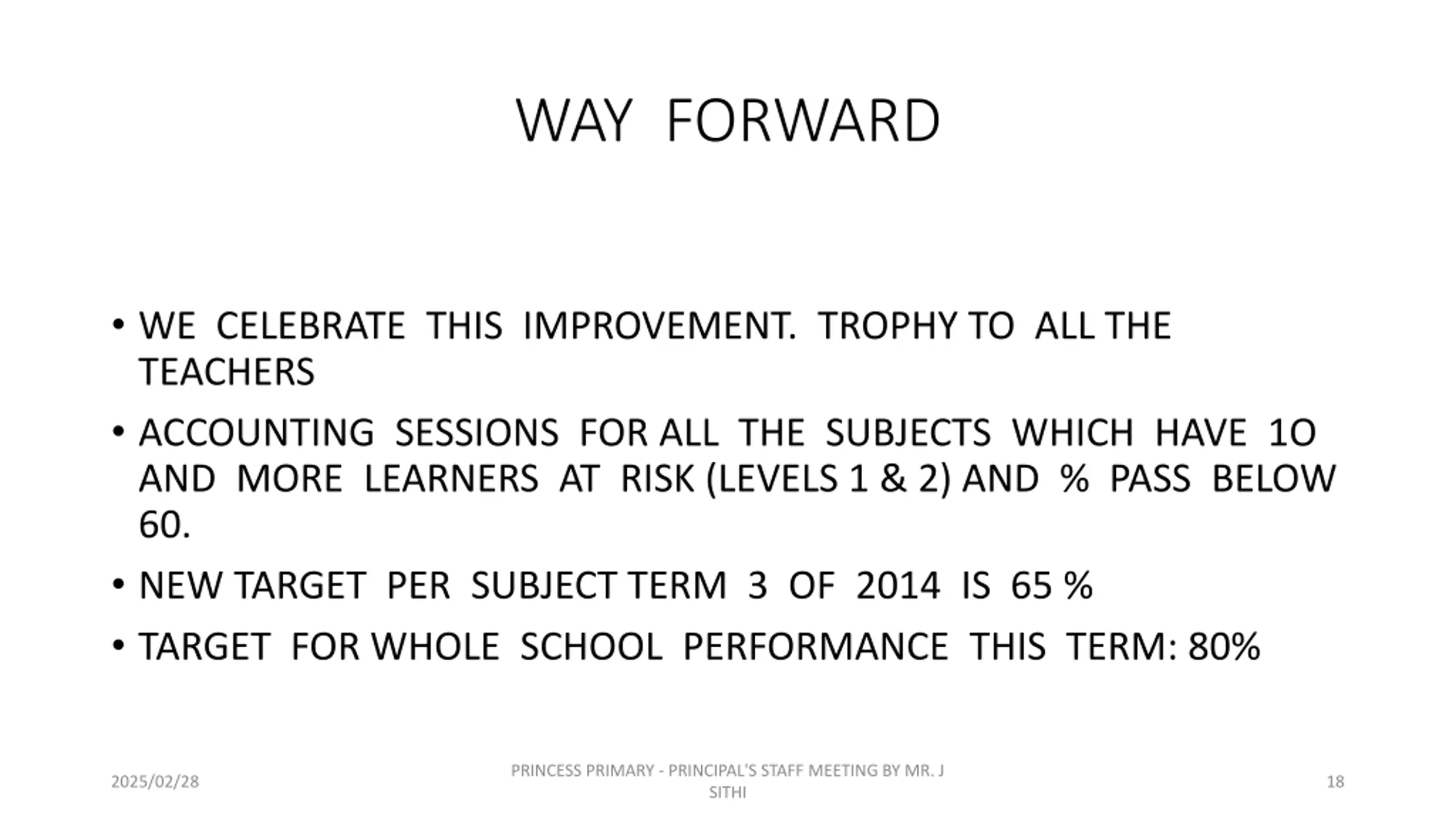 WAY FORWARD

• WE CELEBRATE THIS IMPROVEMENT. TROPHY TO ALL THE TEACHERS

• ACCOUNTING SESSIONS FOR ALL THE SUBJECTS WHICH HAVE 1O AND MORE LEARNERS AT RISK (LEVELS 1 & 2) AND % PASS BELOW 60.

• NEW TARGET PER SUBJECT TERM 3 OF 2014 IS 65 %

• TARGET FOR WHOLE SCHOOL PERFORMANCE THIS TERM: 80%

2025/02/28

PRINCESS PRIMARY - PRINCIPAL'S STAFF MEETING BY MR. J SITHI

18